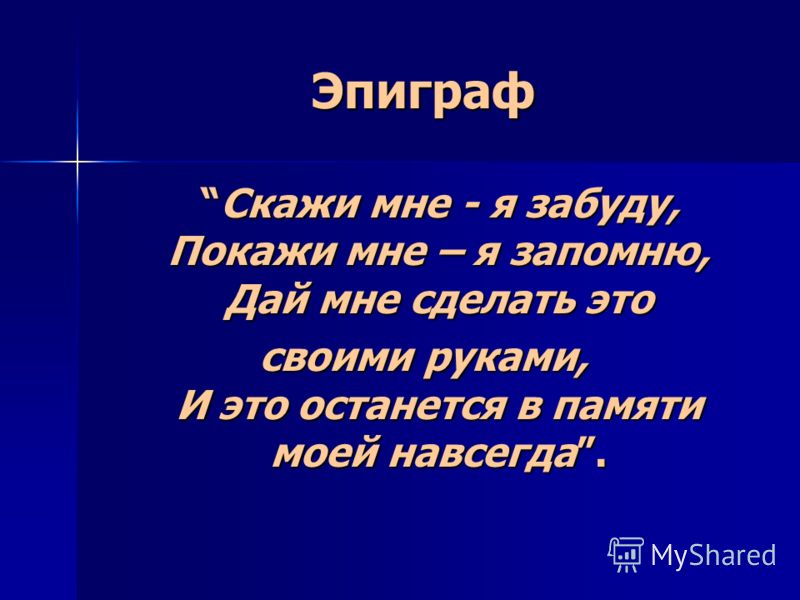 Эпиграф

“Скажи мне - я забуду,
Покажи мне – я запомню,
Дай мне сделать это
своими руками,
И это останется в памяти
моей навсегда".

MyShared